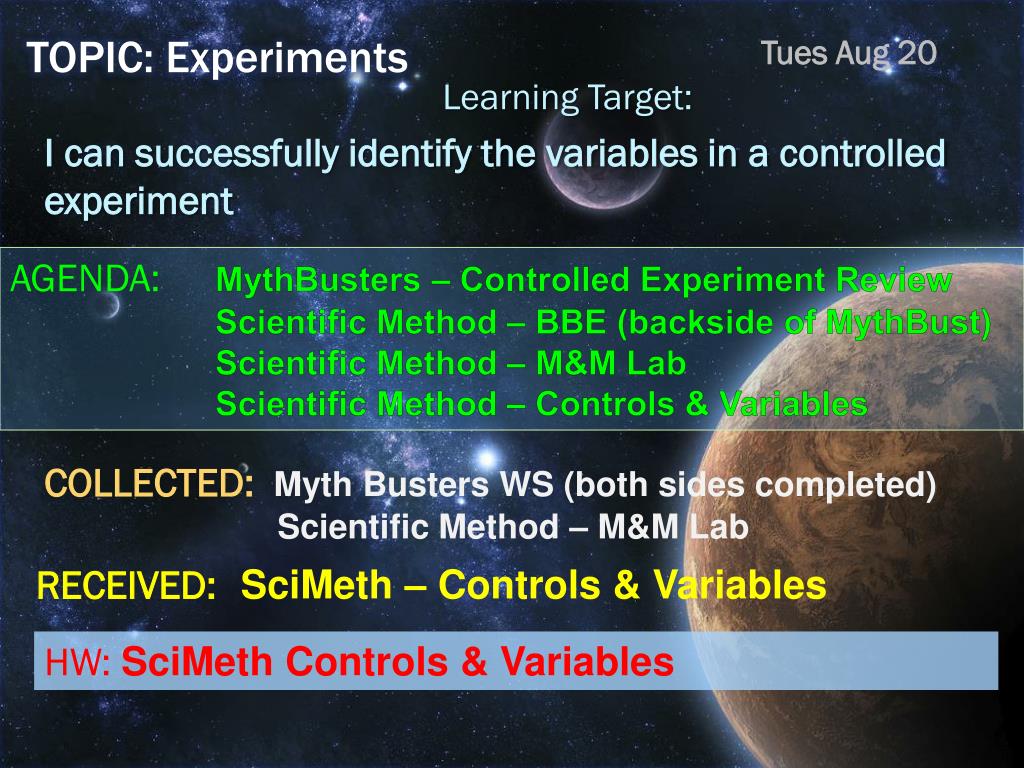 TOPIC: Experiments

Tues Aug 20

Learning Target:

I can successfully identify the variables in a controlled experiment

AGENDA: MythBusters – Controlled Experiment Review
Scientific Method – BBE (backside of MythBust)
Scientific Method – M&M Lab
Scientific Method – Controls & Variables

COLLECTED: Myth Busters WS (both sides completed)
Scientific Method – M&M Lab

RECEIVED: SciMeth – Controls & Variables

HW: SciMeth Controls & Variables